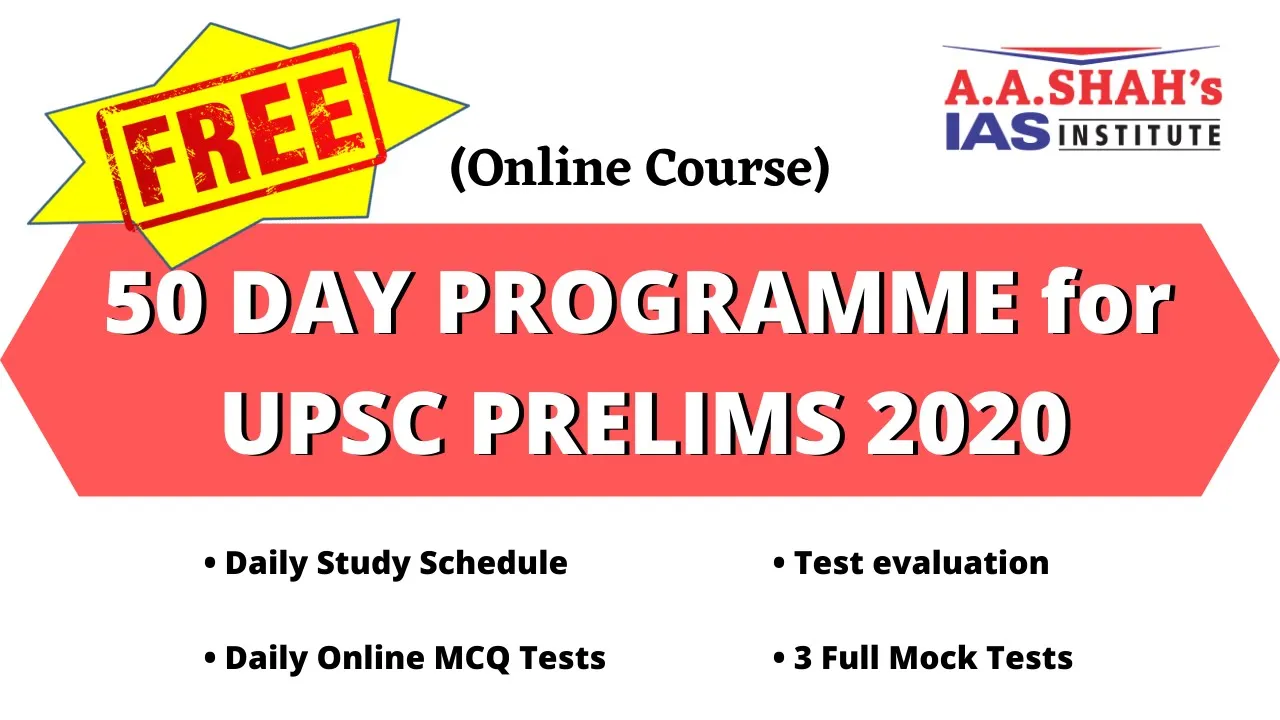 FREE

A.A.SHAH's IAS INSTITUTE

(Online Course)

50 DAY PROGRAMME for UPSC PRELIMS 2020

• Daily Study Schedule

• Daily Online MCQ Tests

• Test evaluation

• 3 Full Mock Tests